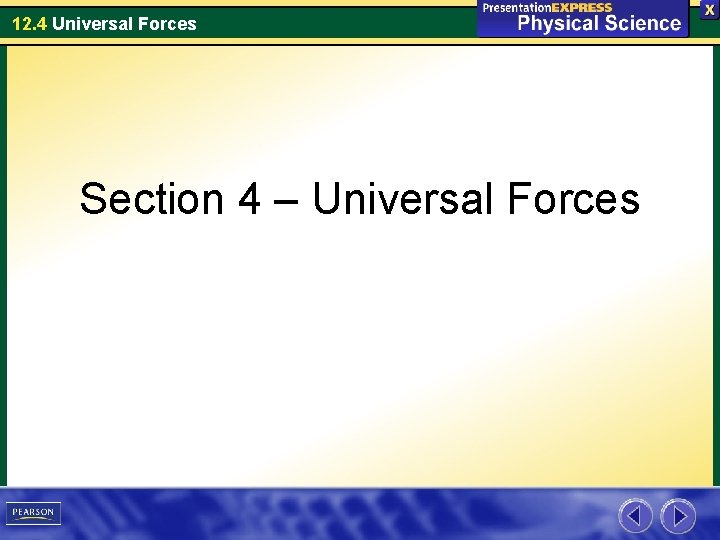 12.4 Universal Forces

PresentationEXPRESS
Physical Science

X

Section 4 – Universal Forces

PEARSON